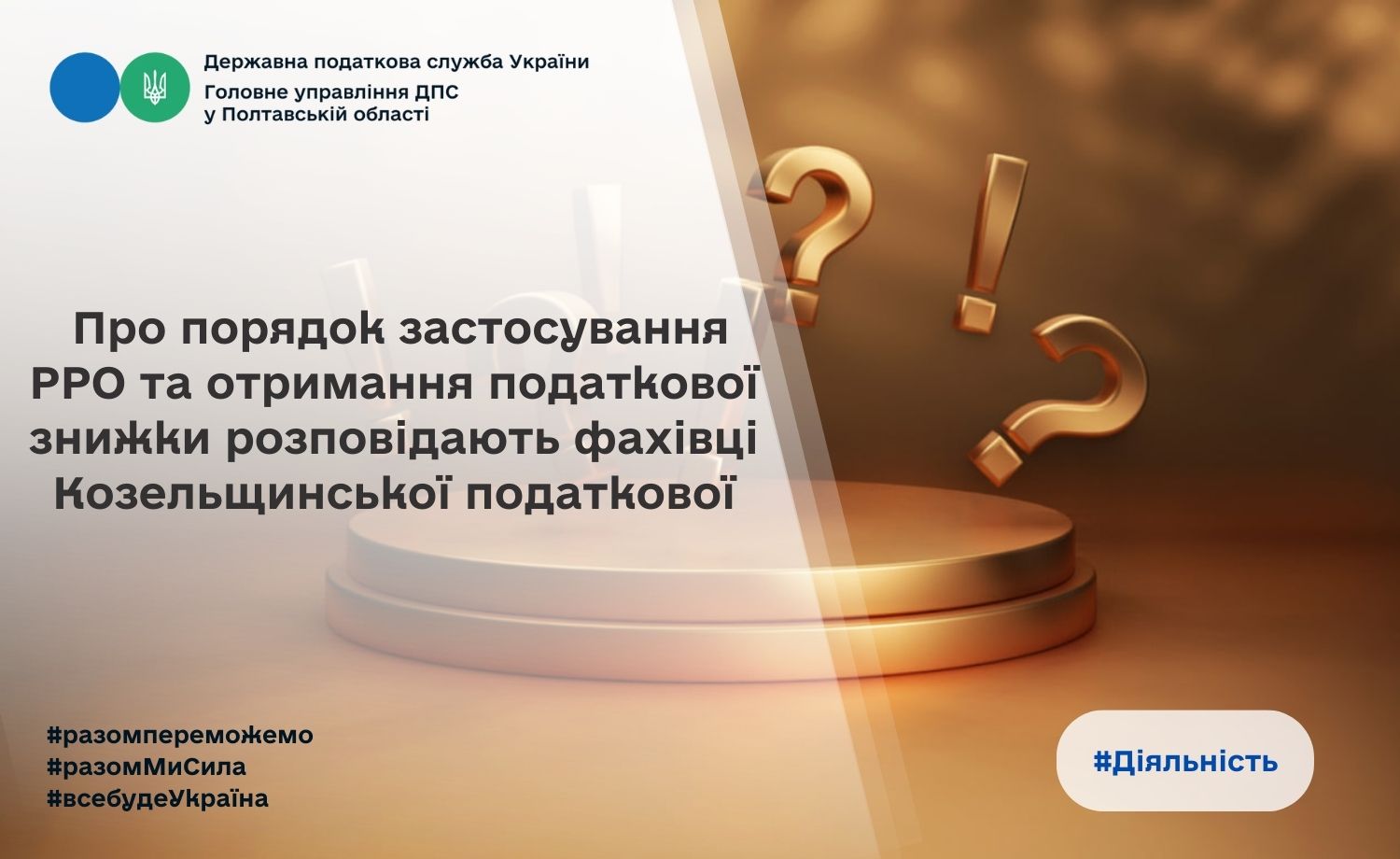 Державна податкова служба України
Головне управління ДПС
у Полтавській області

Про порядок застосування РРО та отримання податкової знижки розповідають фахівці Козельщинської податкової

#разомпереможемо
#разомМиСила
#всебудеУкраїна

#Діяльність